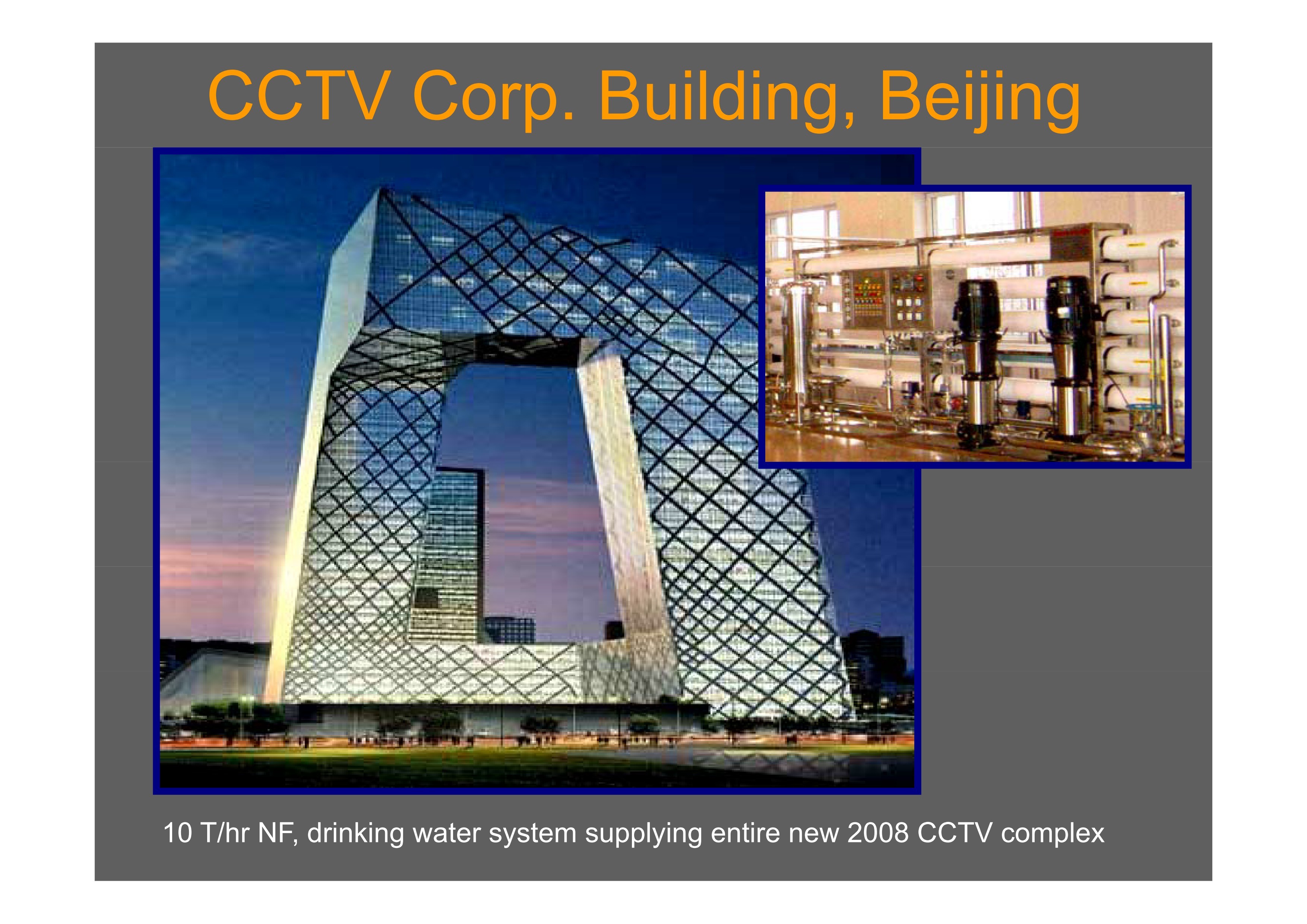 CCTV Corp. Building, Beijing

10 T/hr NF, drinking water system supplying entire new 2008 CCTV complex